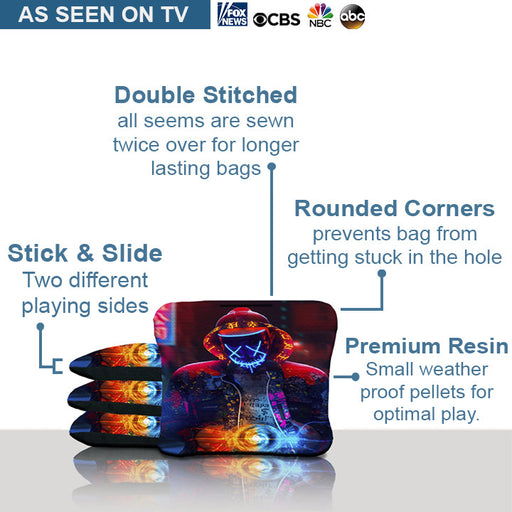 AS SEEN ON TV FOX NEWS CBS NBC abc

Double Stitched
all seems are sewn twice over for longer lasting bags

Rounded Corners
prevents bag from getting stuck in the hole

Stick & Slide
Two different playing sides

Premium Resin
Small weather proof pellets for optimal play.